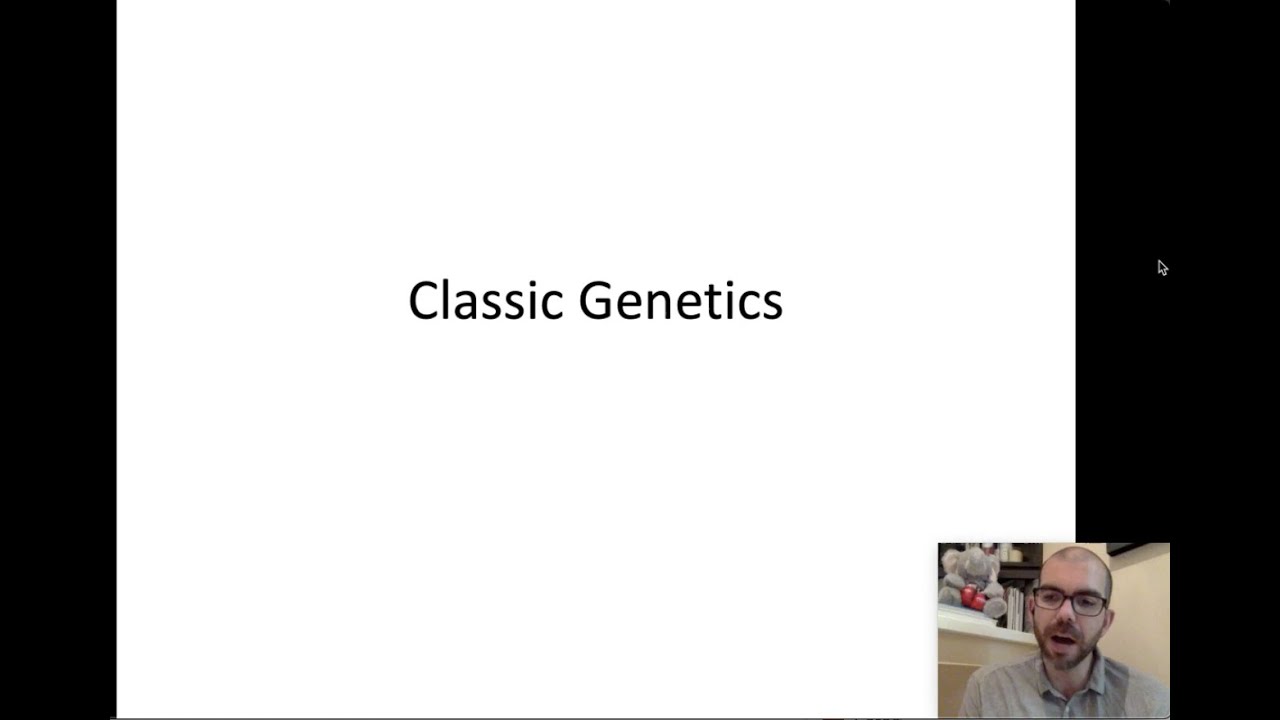 Classic Genetics